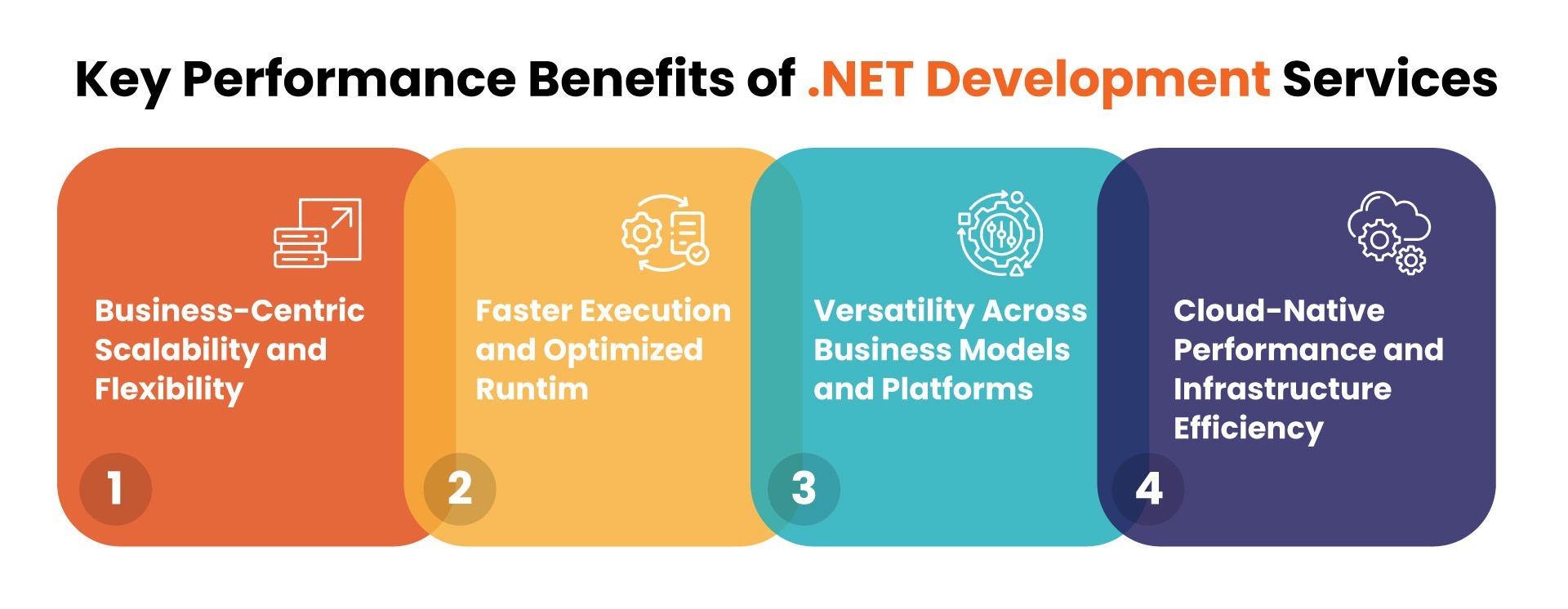 Key Performance Benefits of .NET Development Services

Business-Centric Scalability and Flexibility

1

Faster Execution and Optimized Runtim

2

Versatility Across Business Models and Platforms

3

Cloud-Native Performance and Infrastructure Efficiency

4